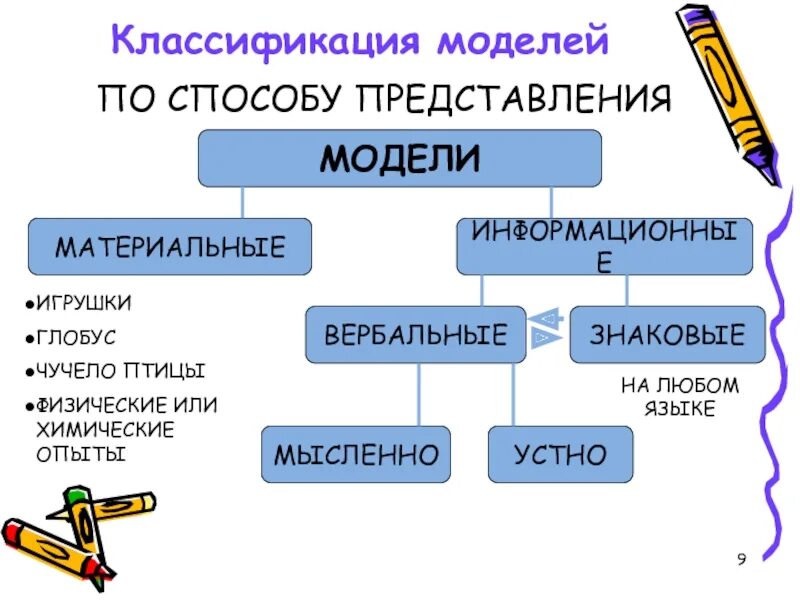 Классификация моделей

ПО СПОСОБУ ПРЕДСТАВЛЕНИЯ

МОДЕЛИ

МАТЕРИАЛЬНЫЕ

ИНФОРМАЦИОННЫЕ

•ИГРУШКИ
•ГЛОБУС
•ЧУЧЕЛО ПТИЦЫ
•ФИЗИЧЕСКИЕ ИЛИ ХИМИЧЕСКИЕ ОПЫТЫ

ВЕРБАЛЬНЫЕ

ЗНАКОВЫЕ

НА ЛЮБОМ ЯЗЫКЕ

МЫСЛЕННО

УСТНО

9